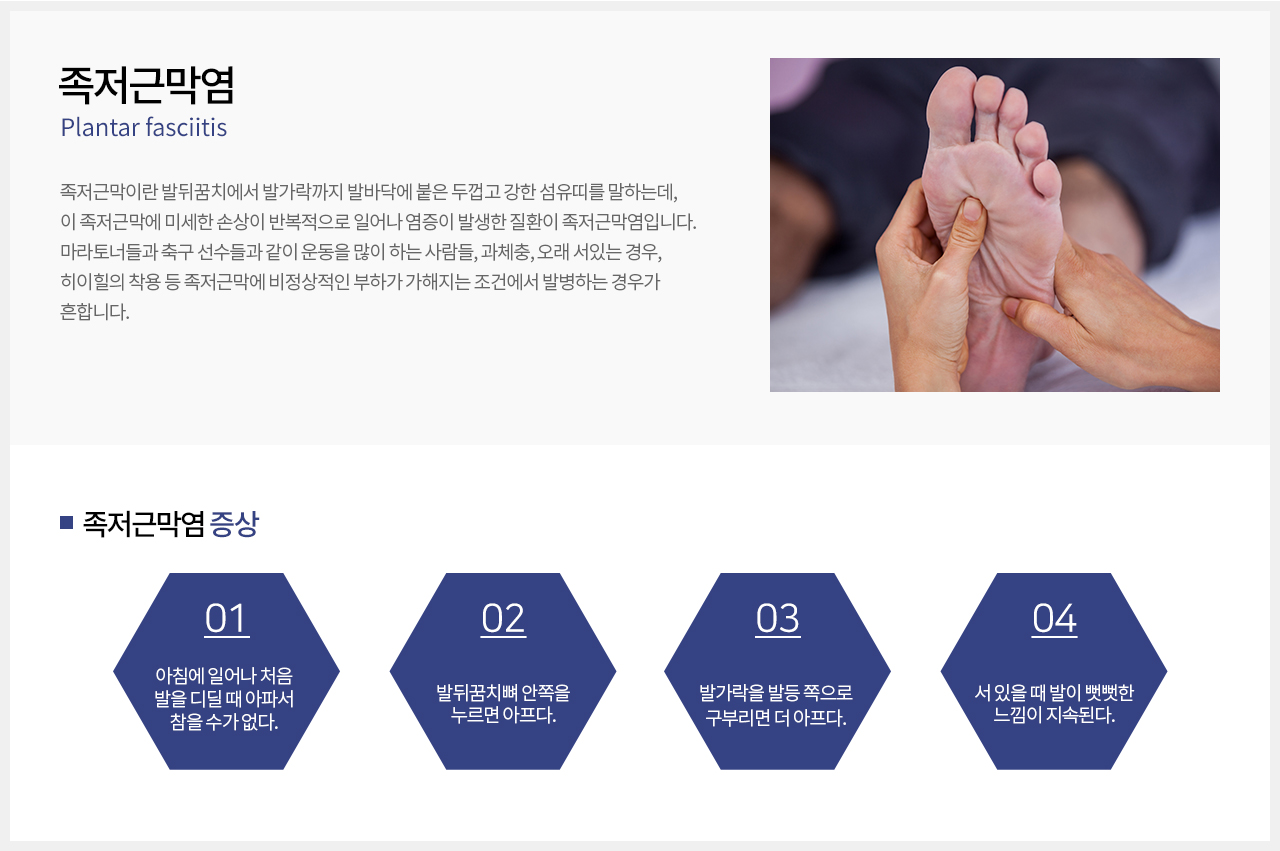 족저근막염
Plantar fasciitis

족저근막이란 발뒤꿈치에서 발가락까지 발바닥에 붙은 두껍고 강한 섬유띠를 말하는데, 이 족저근막에 미세한 손상이 반복적으로 일어나 염증이 발생한 질환이 족저근막염입니다. 마라토너들과 축구 선수들과 같이 운동을 많이 하는 사람들, 과체충, 오래 서있는 경우, 히이힐의 착용 등 족저근막에 비정상적인 부하가 가해지는 조건에서 발병하는 경우가 흔합니다.

족저근막염 증상

01
아침에 일어나 처음 발을 디딜 때 아파서 참을 수가 없다.

02
발뒤꿈치뼈 안쪽을 누르면 아프다.

03
발가락을 발등 쪽으로 구부리면 더 아프다.

04
서 있을 때 발이 뻣뻣한 느낌이 지속된다.